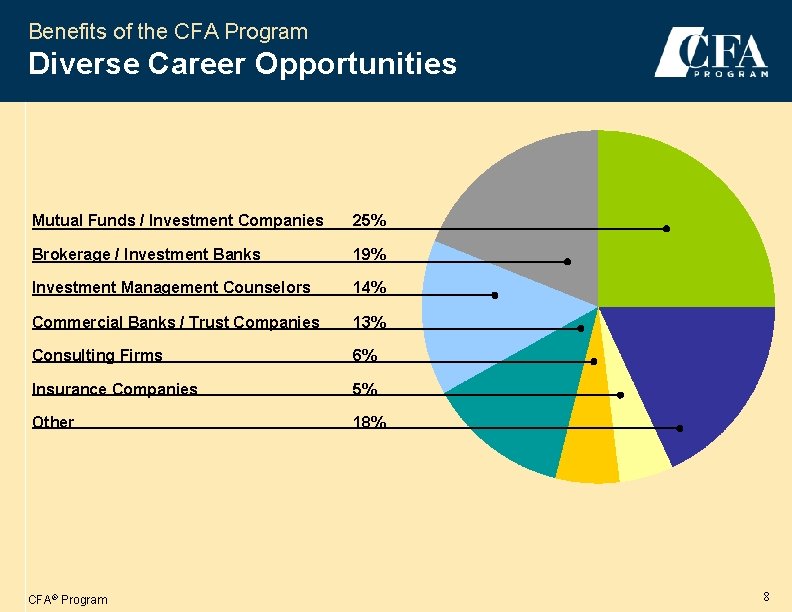 Benefits of the CFA Program
Diverse Career Opportunities

CFA
PROGRAM

Mutual Funds / Investment Companies 25%
Brokerage / Investment Banks 19%
Investment Management Counselors 14%
Commercial Banks / Trust Companies 13%
Consulting Firms 6%
Insurance Companies 5%
Other 18%

CFA® Program

8